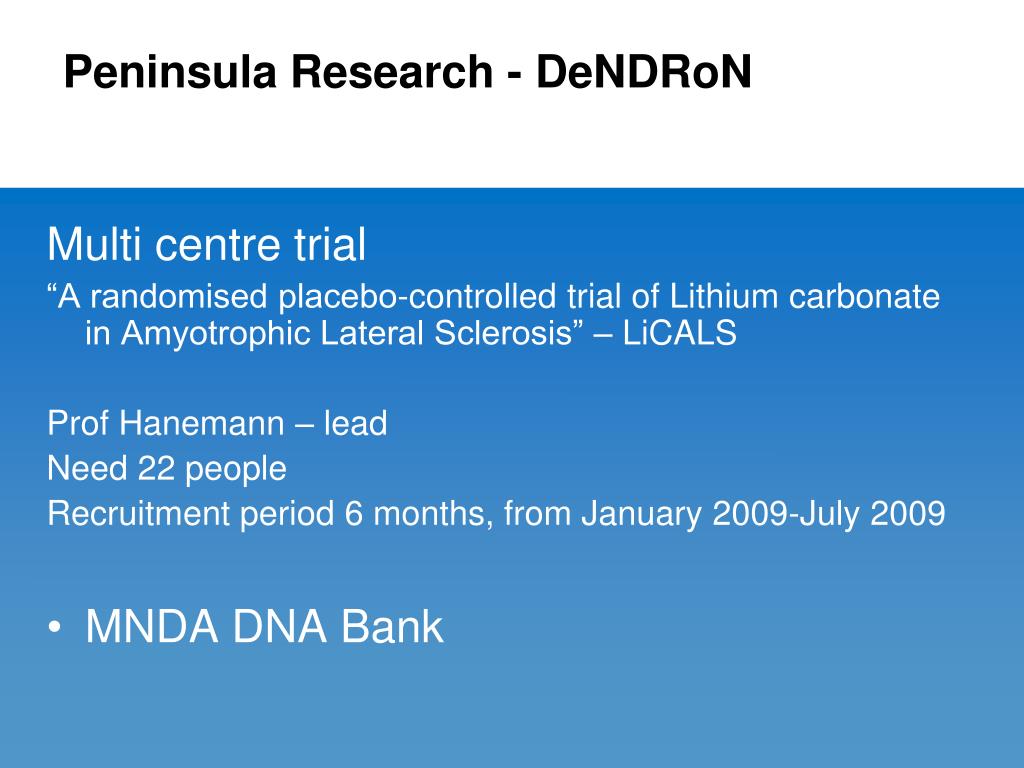 Peninsula Research - DeNDRoN

Multi centre trial
“A randomised placebo-controlled trial of Lithium carbonate in Amyotrophic Lateral Sclerosis” – LiCALS

Prof Hanemann – lead
Need 22 people
Recruitment period 6 months, from January 2009-July 2009

• MNDA DNA Bank